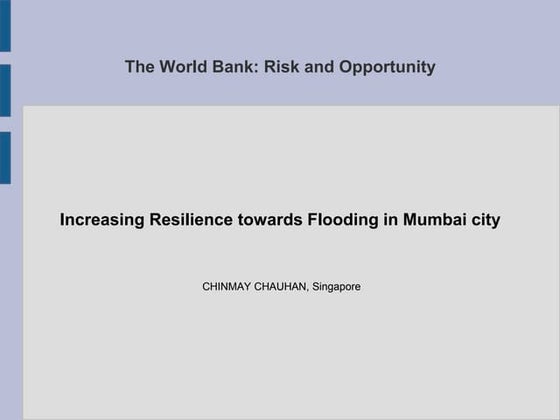 The World Bank: Risk and Opportunity

Increasing Resilience towards Flooding in Mumbai city

CHINMAY CHAUHAN, Singapore